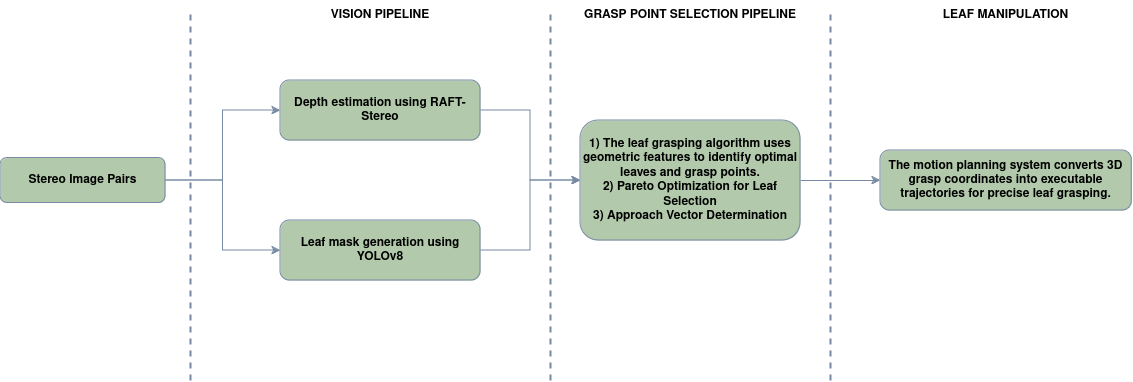 VISION PIPELINE

GRASP POINT SELECTION PIPELINE

LEAF MANIPULATION

Stereo Image Pairs

Depth estimation using RAFT-Stereo

Leaf mask generation using YOLOv8

1) The leaf grasping algorithm uses geometric features to identify optimal leaves and grasp points.
2) Pareto Optimization for Leaf Selection
3) Approach Vector Determination

The motion planning system converts 3D grasp coordinates into executable trajectories for precise leaf grasping.